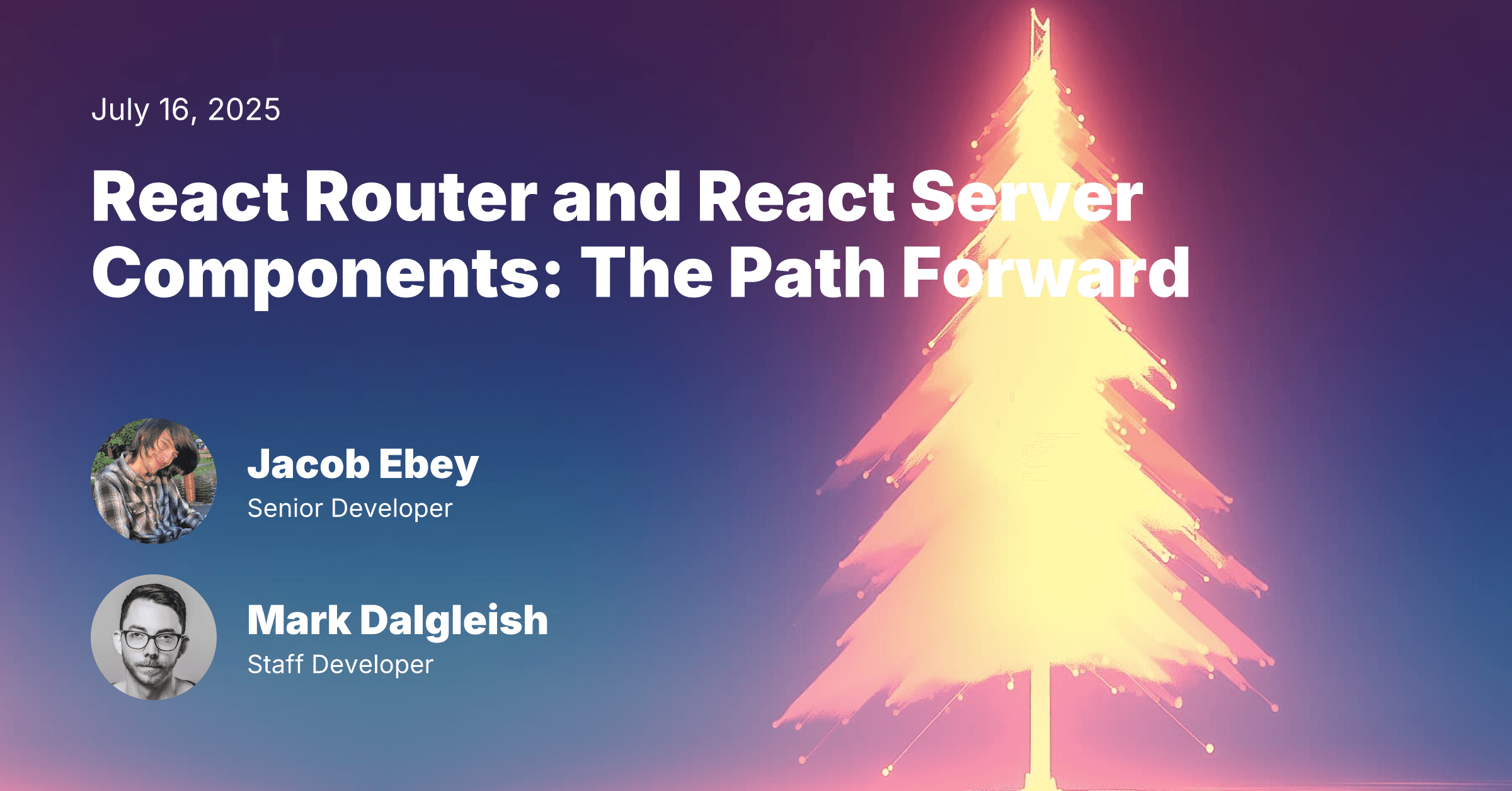 July 16, 2025

React Router and React Server Components: The Path Forward

Jacob Ebey
Senior Developer

Mark Dalgleish
Staff Developer